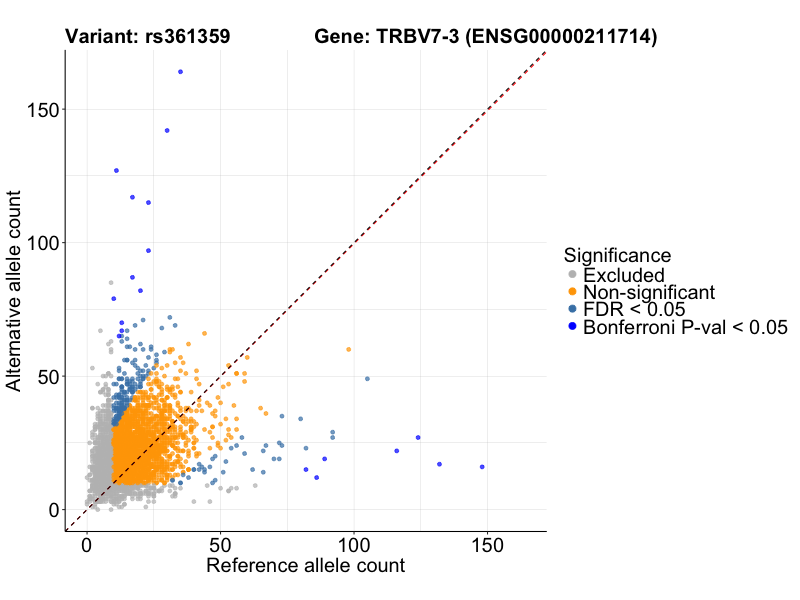 Variant: rs361359 Gene: TRBV7-3 (ENSG00000211714)

Alternative allele count

150
100
50
0

0 50 100 150

Reference allele count

Significance
Excluded
Non-significant
FDR < 0.05
Bonferroni P-val < 0.05